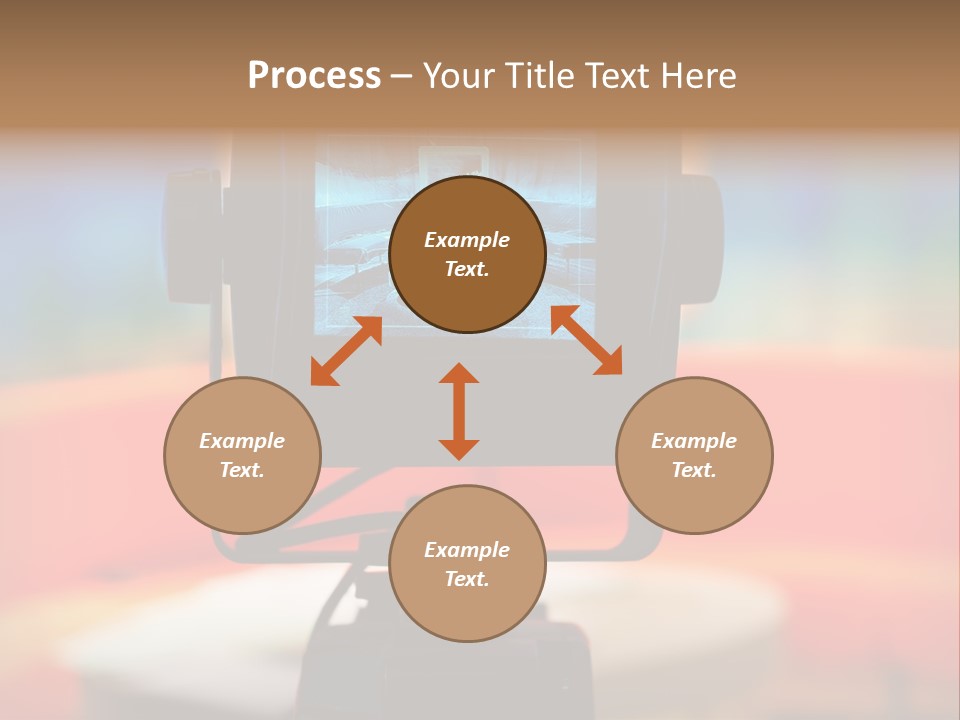 Process – Your Title Text Here

Example Text.

Example Text.

Example Text.

Example Text.